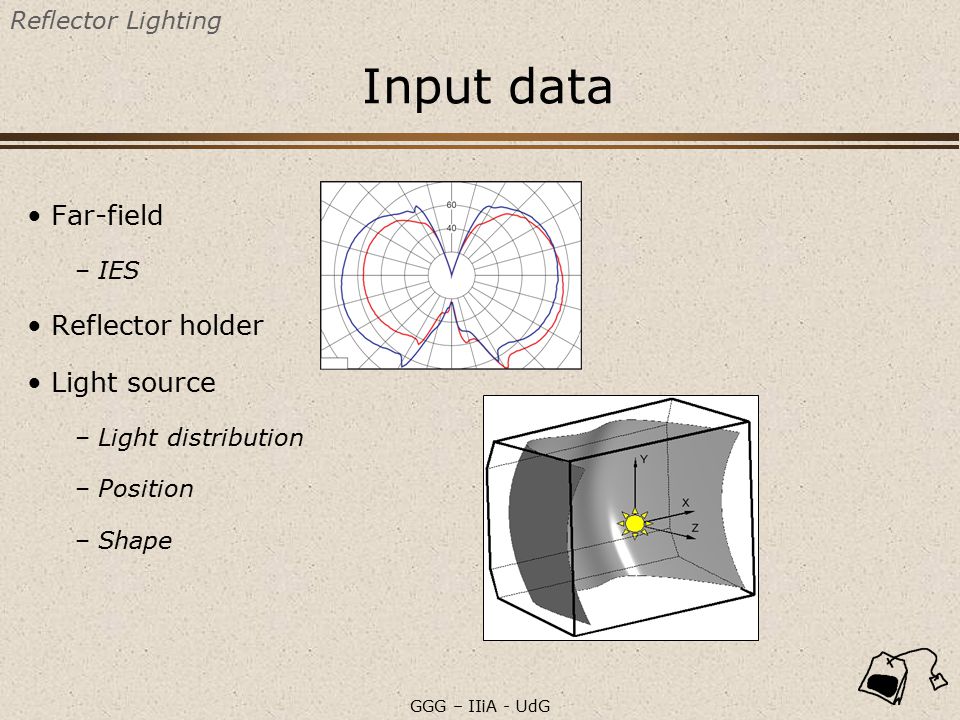 Reflector Lighting

Input data

• Far-field
 – IES
• Reflector holder
• Light source
 – Light distribution
 – Position
 – Shape

60
40

Y
X
Z

GGG – IIiA - UdG